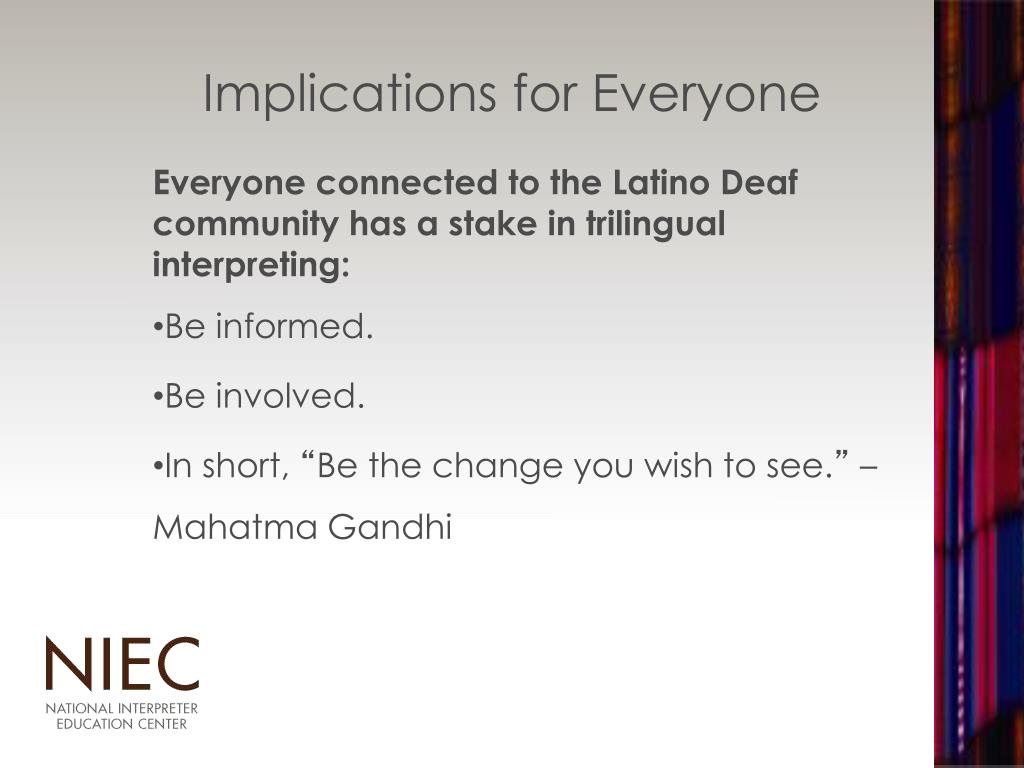 Implications for Everyone

Everyone connected to the Latino Deaf community has a stake in trilingual interpreting:

•Be informed.

•Be involved.

•In short, “Be the change you wish to see.” – Mahatma Gandhi

NIEC
NATIONAL INTERPRETER EDUCATION CENTER